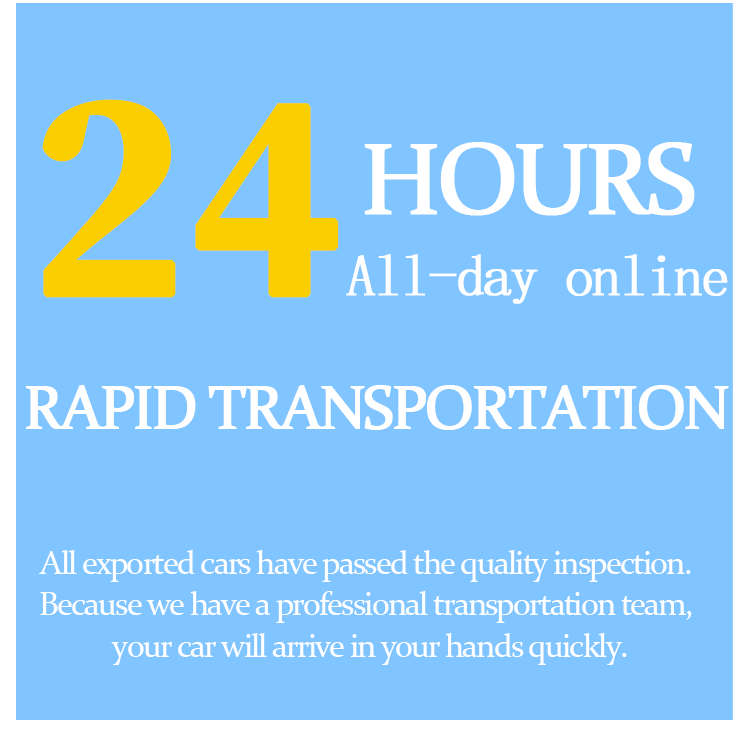 24 HOURS
All-day online

RAPID TRANSPORTATION

All exported cars have passed the quality inspection. Because we have a professional transportation team, your car will arrive in your hands quickly.